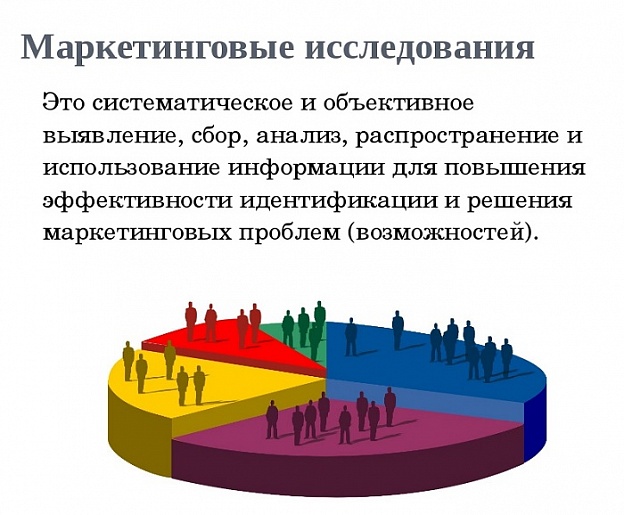 Маркетинговые исследования

Это систематическое и объективное выявление, сбор, анализ, распространение и использование информации для повышения эффективности идентификации и решения маркетинговых проблем (возможностей).